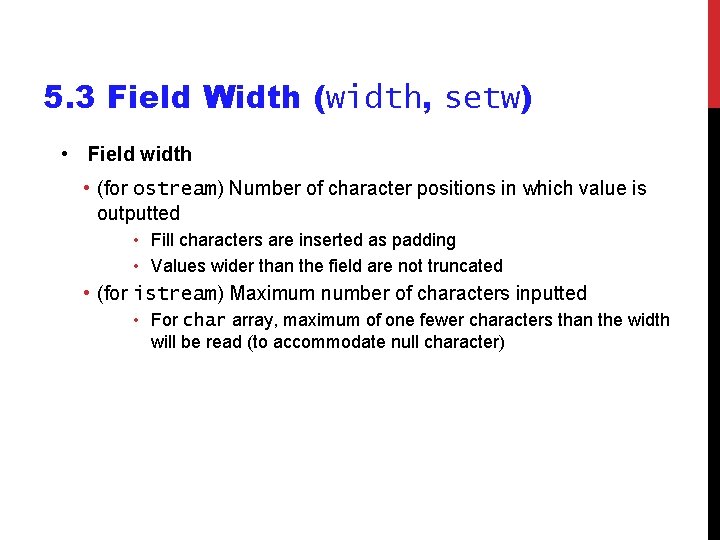 5.3 Field Width (width, setw)

• Field width

• (for ostream) Number of character positions in which value is outputted

• Fill characters are inserted as padding

• Values wider than the field are not truncated

• (for istream) Maximum number of characters inputted

• For char array, maximum of one fewer characters than the width will be read (to accommodate null character)